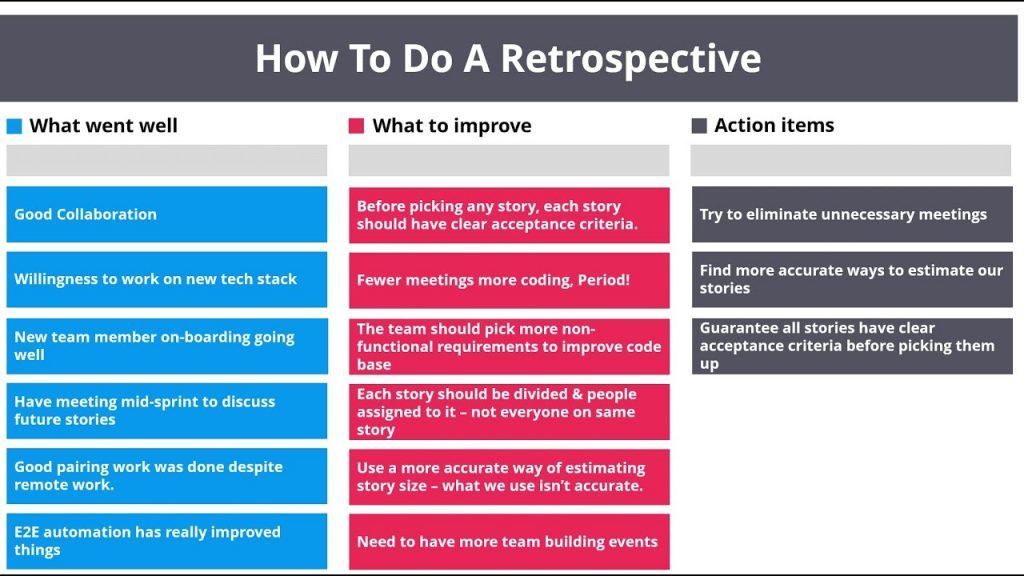 How To Do A Retrospective

What went well

Good Collaboration

Willingness to work on new tech stack

New team member on-boarding going well

Have meeting mid-sprint to discuss future stories

Good pairing work was done despite remote work.

E2E automation has really improved things

What to improve

Before picking any story, each story should have clear acceptance criteria.

Fewer meetings more coding, Period!

The team should pick more non-functional requirements to improve code base

Each story should be divided & people assigned to it – not everyone on same story

Use a more accurate way of estimating story size – what we use isn't accurate.

Need to have more team building events

Action items

Try to eliminate unnecessary meetings

Find more accurate ways to estimate our stories

Guarantee all stories have clear acceptance criteria before picking them up